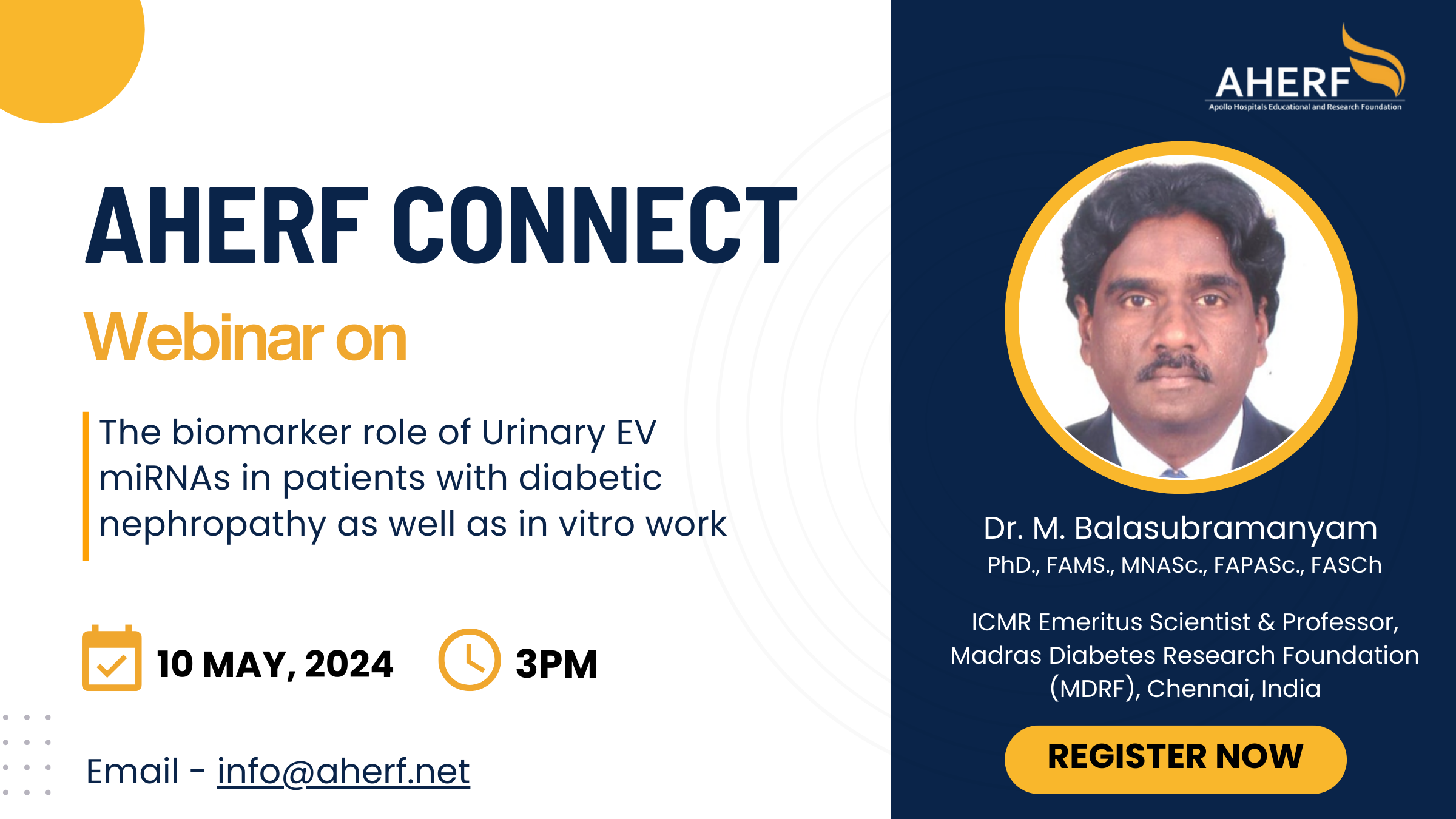 AHERF CONNECT

Webinar on

The biomarker role of Urinary EV miRNAs in patients with diabetic nephropathy as well as in vitro work

10 MAY, 2024

3PM

Email - info@aherf.net

AHERF
Apollo Hospitals Educational and Research Foundation

Dr. M. Balasubramanyam
PhD., FAMS., MNASc., FAPASc., FASCh

ICMR Emeritus Scientist & Professor, Madras Diabetes Research Foundation (MDRF), Chennai, India

REGISTER NOW